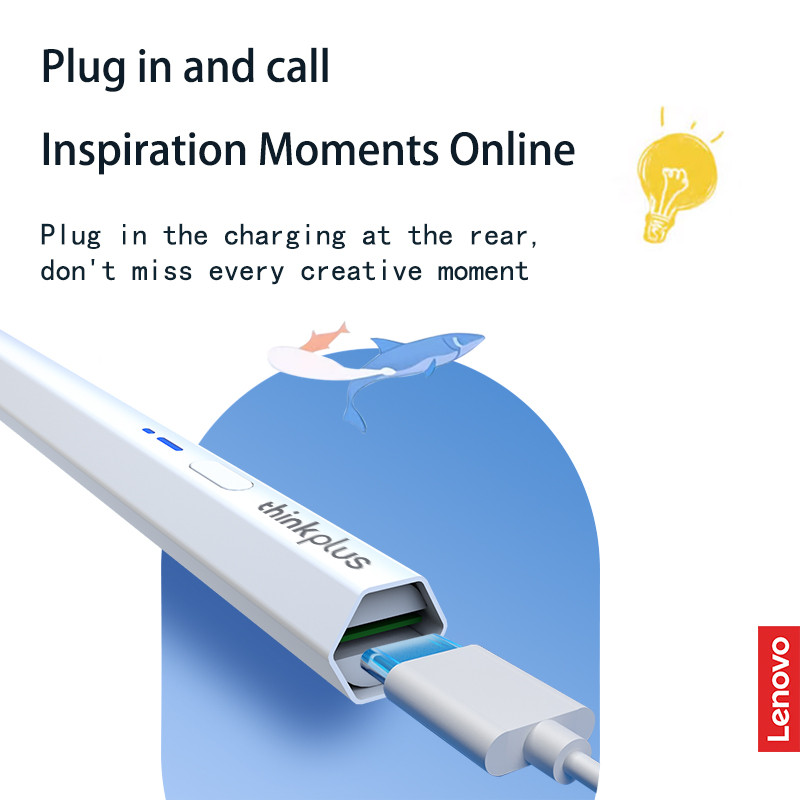 Plug in and call

Inspiration Moments Online

Plug in the charging at the rear, don't miss every creative moment

thinkplus

Lenovo